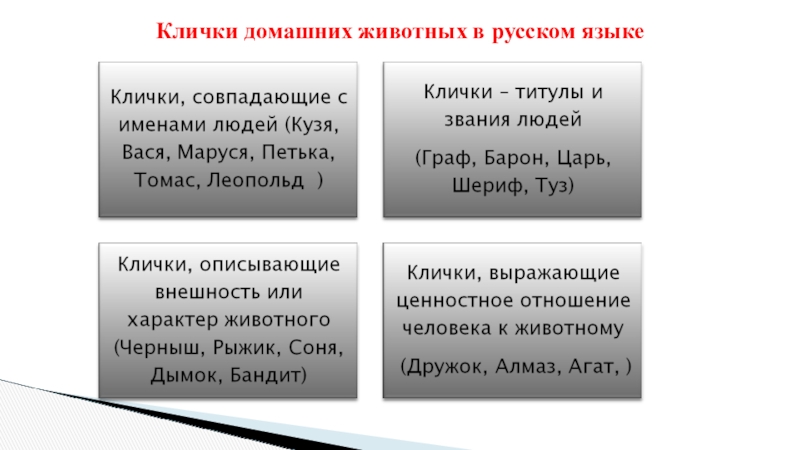 Клички домашних животных в русском языке

Клички, совпадающие с именами людей (Кузя, Вася, Маруся, Петька, Томас, Леопольд )

Клички – титулы и звания людей

(Граф, Барон, Царь, Шериф, Туз)

Клички, описывающие внешность или характер животного (Черныш, Рыжик, Соня, Дымок, Бандит)

Клички, выражающие ценностное отношение человека к животному

(Дружок, Алмаз, Агат, )